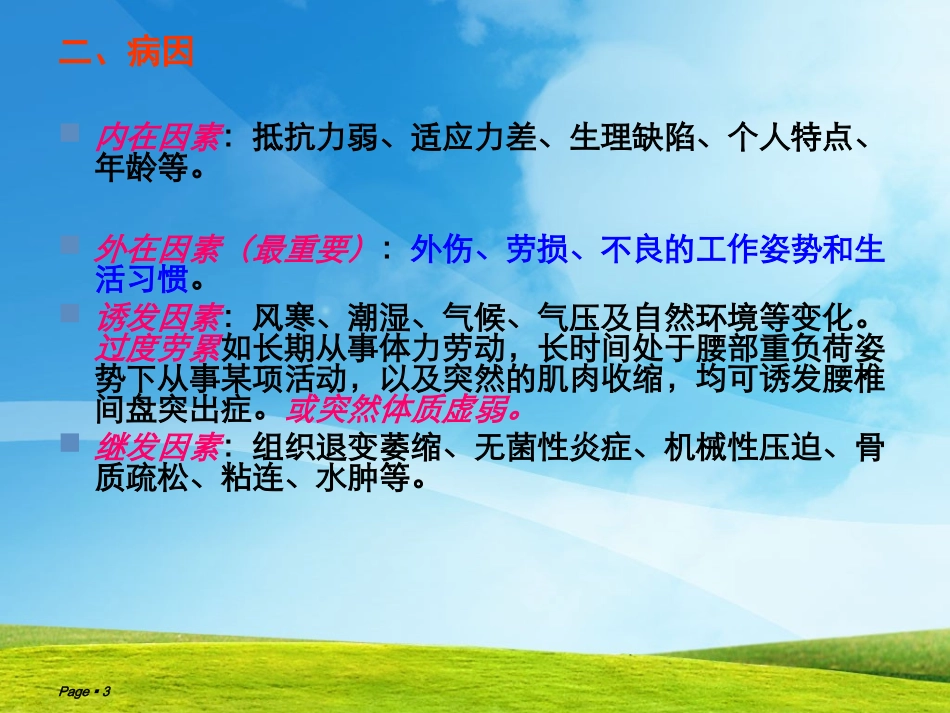 二、病因

内在因素：抵抗力弱、适应力差、生理缺陷、个人特点、年龄等。

外在因素（最重要）：外伤、劳损、不良的工作姿势和生活习惯。

诱发因素：风寒、潮湿、气候、气压及自然环境等变化。过度劳累如长期从事体力劳动，长时间处于腰部重负荷姿势下从事某项活动，以及突然的肌肉收缩，均可诱发腰椎间盘突出症。或突然体质虚弱。

继发因素：组织退变萎缩、无菌性炎症、机械性压迫、骨质疏松、粘连、水肿等。

Page ▪ 3